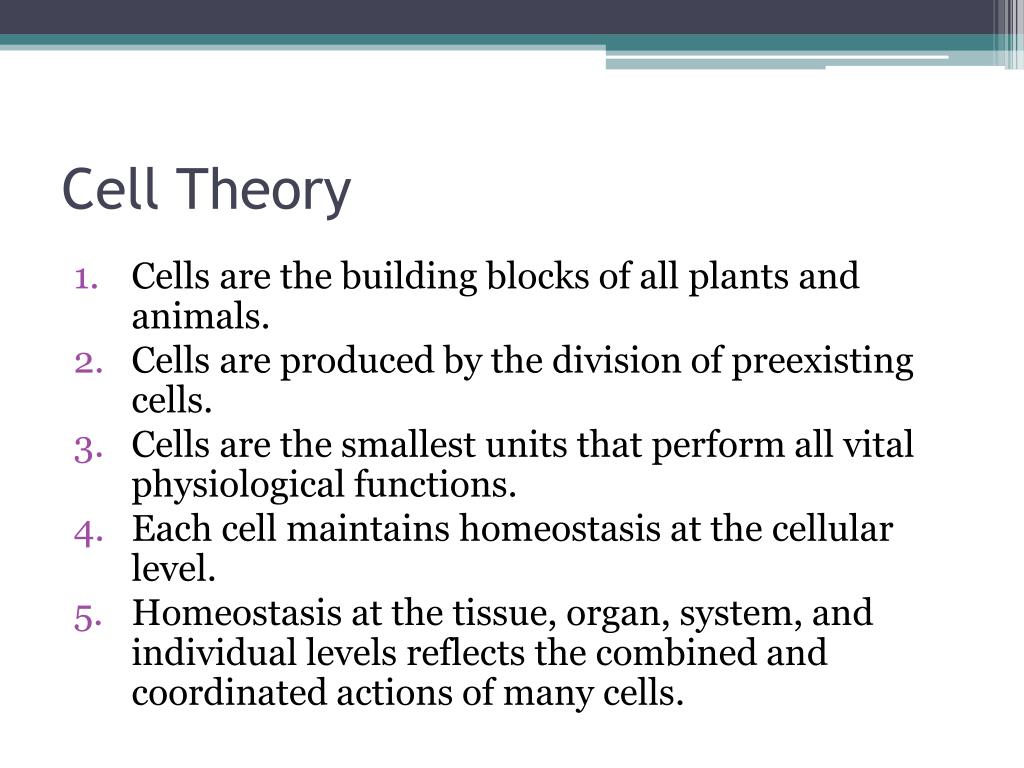 Cell Theory

1. Cells are the building blocks of all plants and animals.
2. Cells are produced by the division of preexisting cells.
3. Cells are the smallest units that perform all vital physiological functions.
4. Each cell maintains homeostasis at the cellular level.
5. Homeostasis at the tissue, organ, system, and individual levels reflects the combined and coordinated actions of many cells.